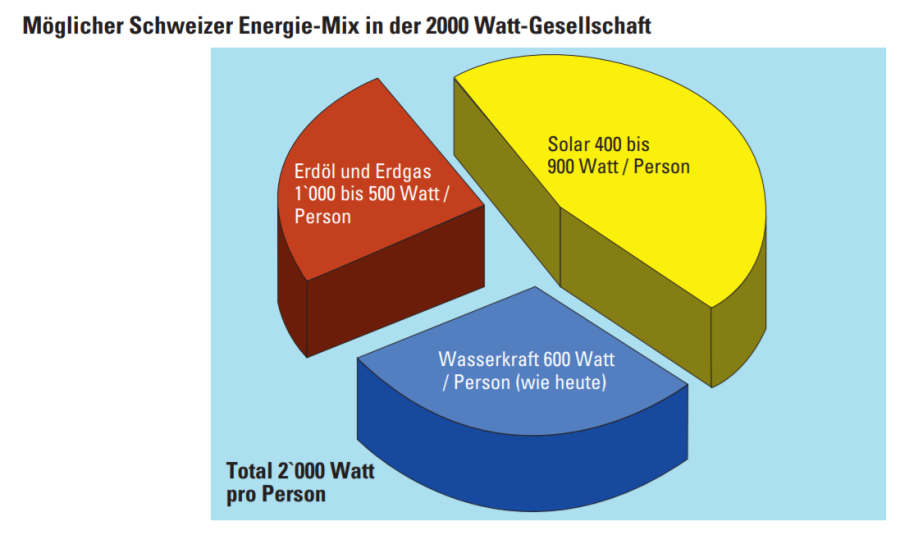 Möglicher Schweizer Energie-Mix in der 2000 Watt-Gesellschaft

Erdöl und Erdgas 1`000 bis 500 Watt / Person

Solar 400 bis 900 Watt / Person

Wasserkraft 600 Watt / Person (wie heute)

Total 2`000 Watt pro Person